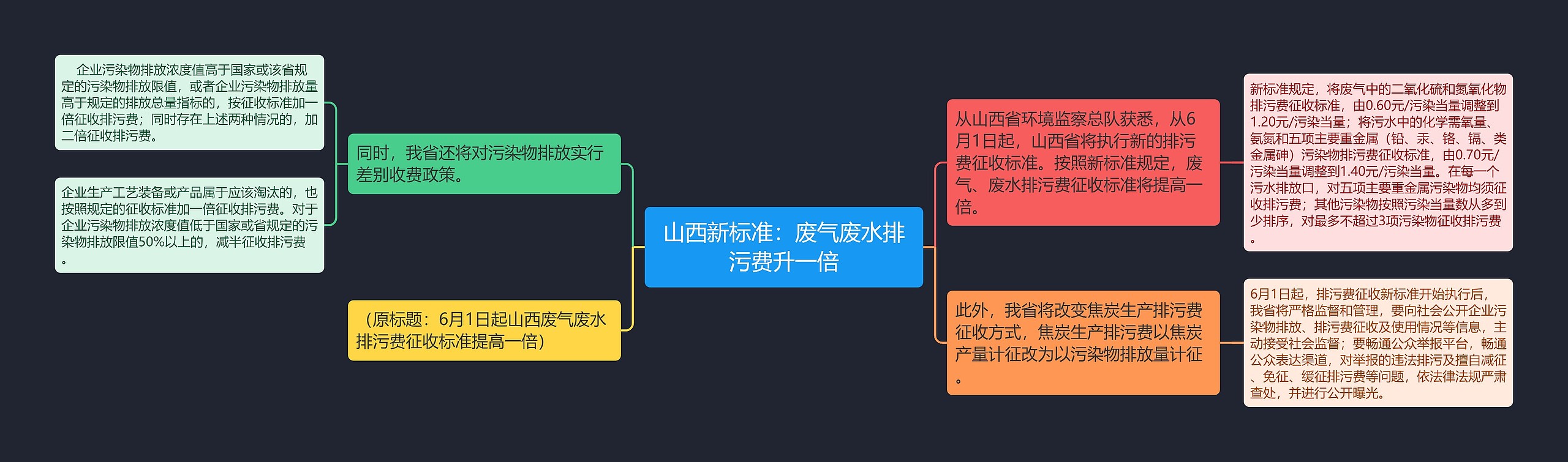 山西新标准：废气废水排污费升一倍

从山西省环境监察总队获悉，从6月1日起，山西省将执行新的排污费征收标准。按照新标准规定，废气、废水排污费征收标准将提高一倍。

新标准规定，将废气中的二氧化硫和氮氧化物排污费征收标准，由0.60元/污染当量调整到1.20元/污染当量；将污水中的化学需氧量、氨氮和五项主要重金属（铅、汞、铬、镉、类金属砷）污染物排污费征收标准，由0.70元/污染当量调整到1.40元/污染当量。在每一个污水排放口，对五项主要重金属污染物均须征收排污费；其他污染物按照污染当量数从多到少排序，对最多不超过3项污染物征收排污费。

此外，我省将改变焦炭生产排污费征收方式，焦炭生产排污费以焦炭产量计征改为以污染物排放量计征。

6月1日起，排污费征收新标准开始执行后，我省将严格监督和管理，要向社会公开企业污染物排放、排污费征收及使用情况等信息，主动接受社会监督；要畅通公众举报平台，畅通公众表达渠道，对举报的违法排污及擅自减征、免征、缓征排污费等问题，依法律法规严肃查处，并进行公开曝光。

同时，我省还将对污染物排放实行差别收费政策。

企业污染物排放浓度值高于国家或该省规定的污染物排放限值，或者企业污染物排放量高于规定的排放总量指标的，按征收标准加一倍征收排污费；同时存在上述两种情况的，加二倍征收排污费。

企业生产工艺装备或产品属于应该淘汰的，也按照规定的征收标准加一倍征收排污费。对于企业污染物排放浓度值低于国家或省规定的污染物排放限值50%以上的，减半征收排污费。

（原标题：6月1日起山西废气废水排污费征收标准提高一倍）